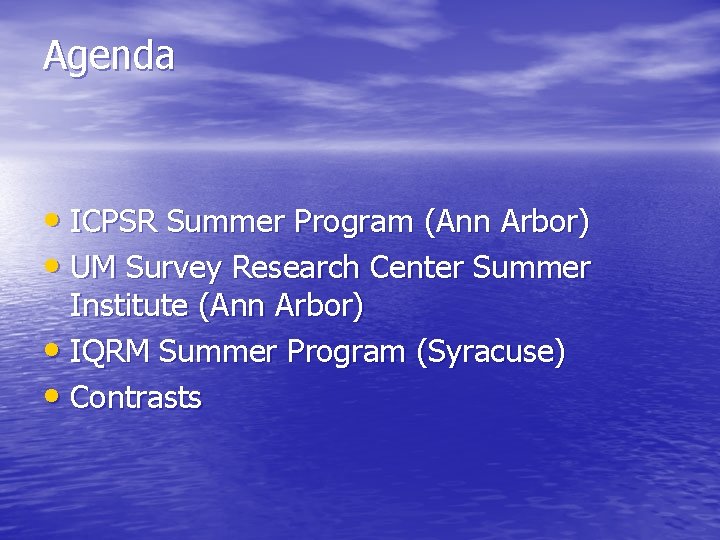 Agenda

• ICPSR Summer Program (Ann Arbor)
• UM Survey Research Center Summer Institute (Ann Arbor)
• IQRM Summer Program (Syracuse)
• Contrasts